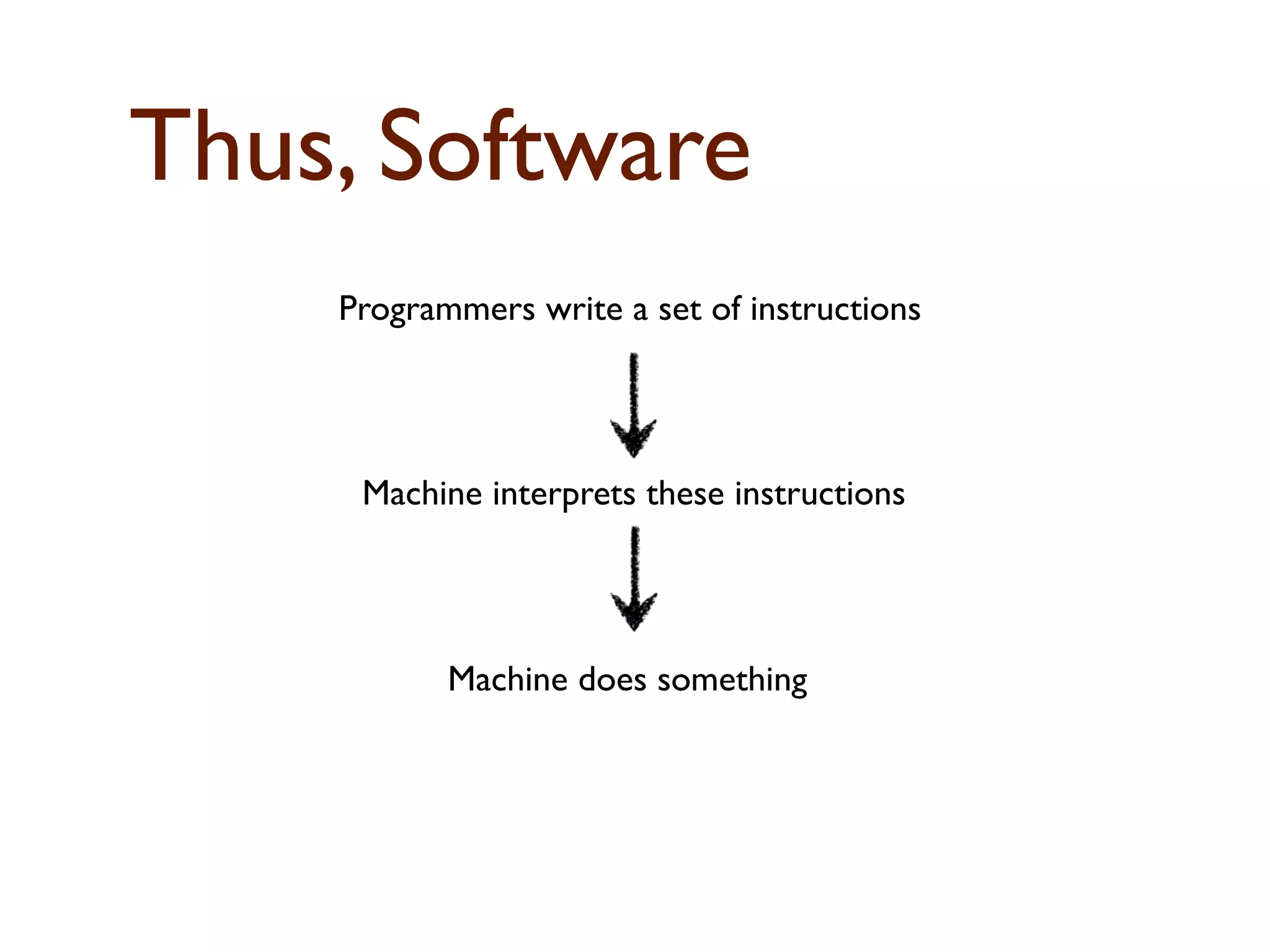 Thus, Software

Programmers write a set of instructions

Machine interprets these instructions

Machine does something